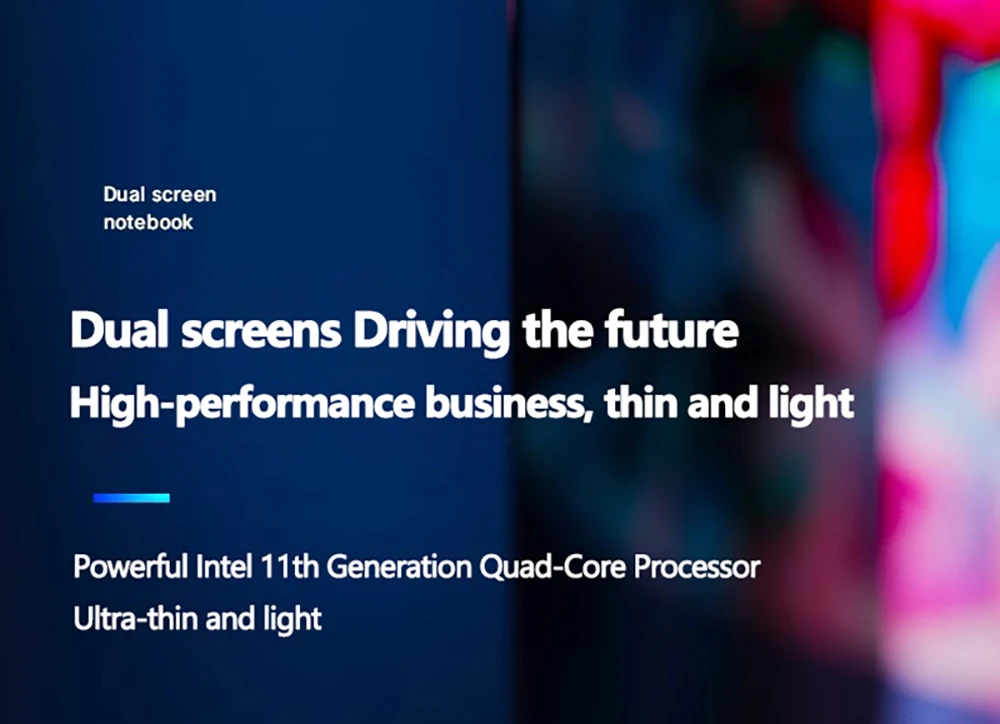 Dual screen notebook

Dual screens Driving the future
High-performance business, thin and light

Powerful Intel 11th Generation Quad-Core Processor
Ultra-thin and light